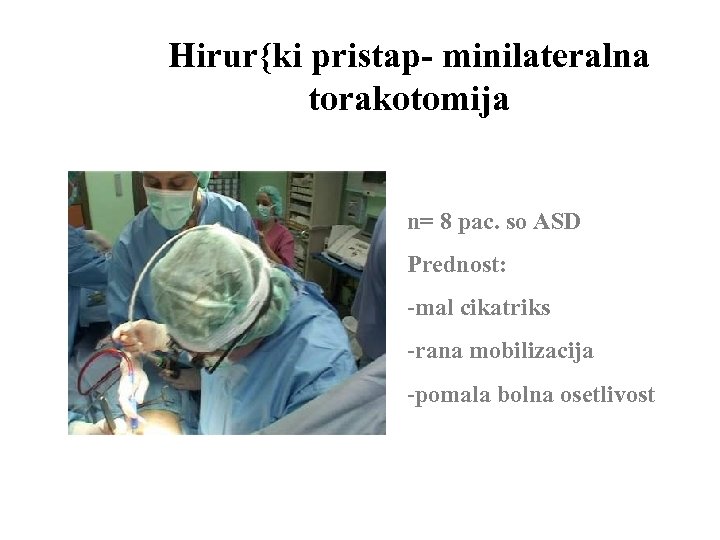 Hirur{ki pristap- minilateralna torakotomija

n= 8 pac. so ASD

Prednost:

-mal cikatriks

-rana mobilizacija

-pomala bolna osetlivost